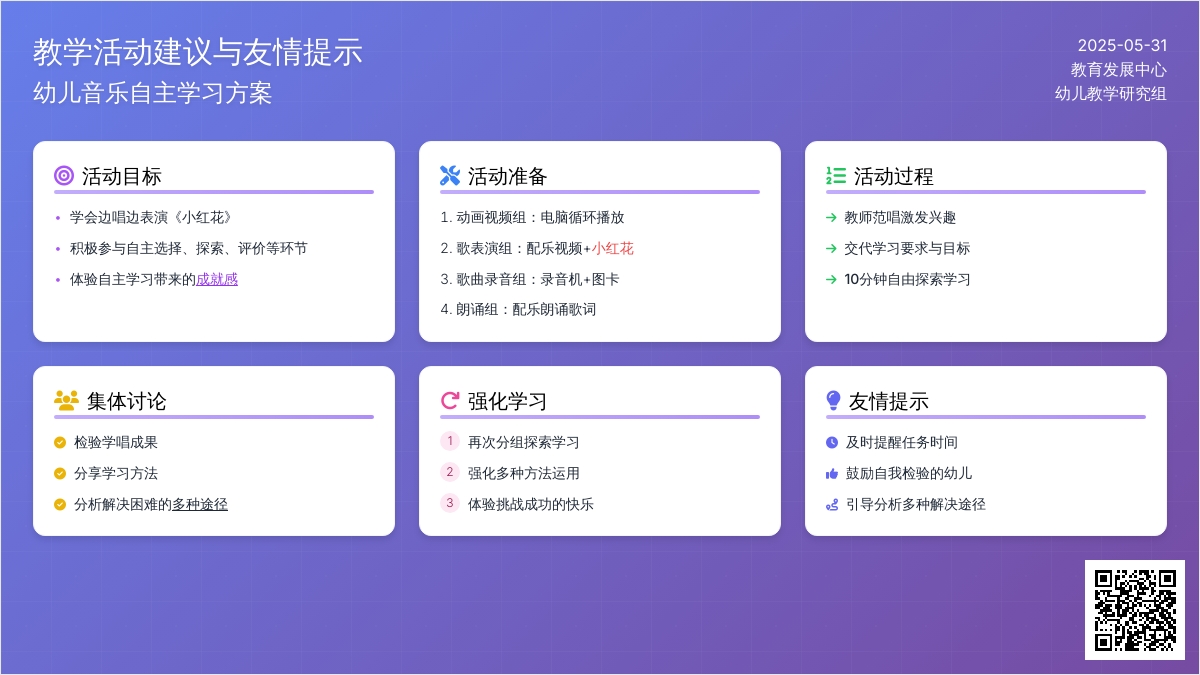 教学活动建议与友情提示
幼儿音乐自主学习方案

2025-05-31
教育发展中心
幼儿教学研究组

活动目标
• 学会边唱边表演《小红花》
• 积极参与自主选择、探索、评价等环节
• 体验自主学习带来的成就感

活动准备
1. 动画视频组：电脑循环播放
2. 歌表演组：配乐视频+小红花
3. 歌曲录音组：录音机+图卡
4. 朗诵组：配乐朗诵歌词

活动过程
→ 教师范唱激发兴趣
→ 交代学习要求与目标
→ 10分钟自由探索学习

集体讨论
检验学唱成果
分享学习方法
分析解决困难的多种途径

强化学习
1 再次分组探索学习
2 强化多种方法运用
3 体验挑战成功的快乐

友情提示
及时提醒任务时间
鼓励自我检验的幼儿
引导分析多种解决途径